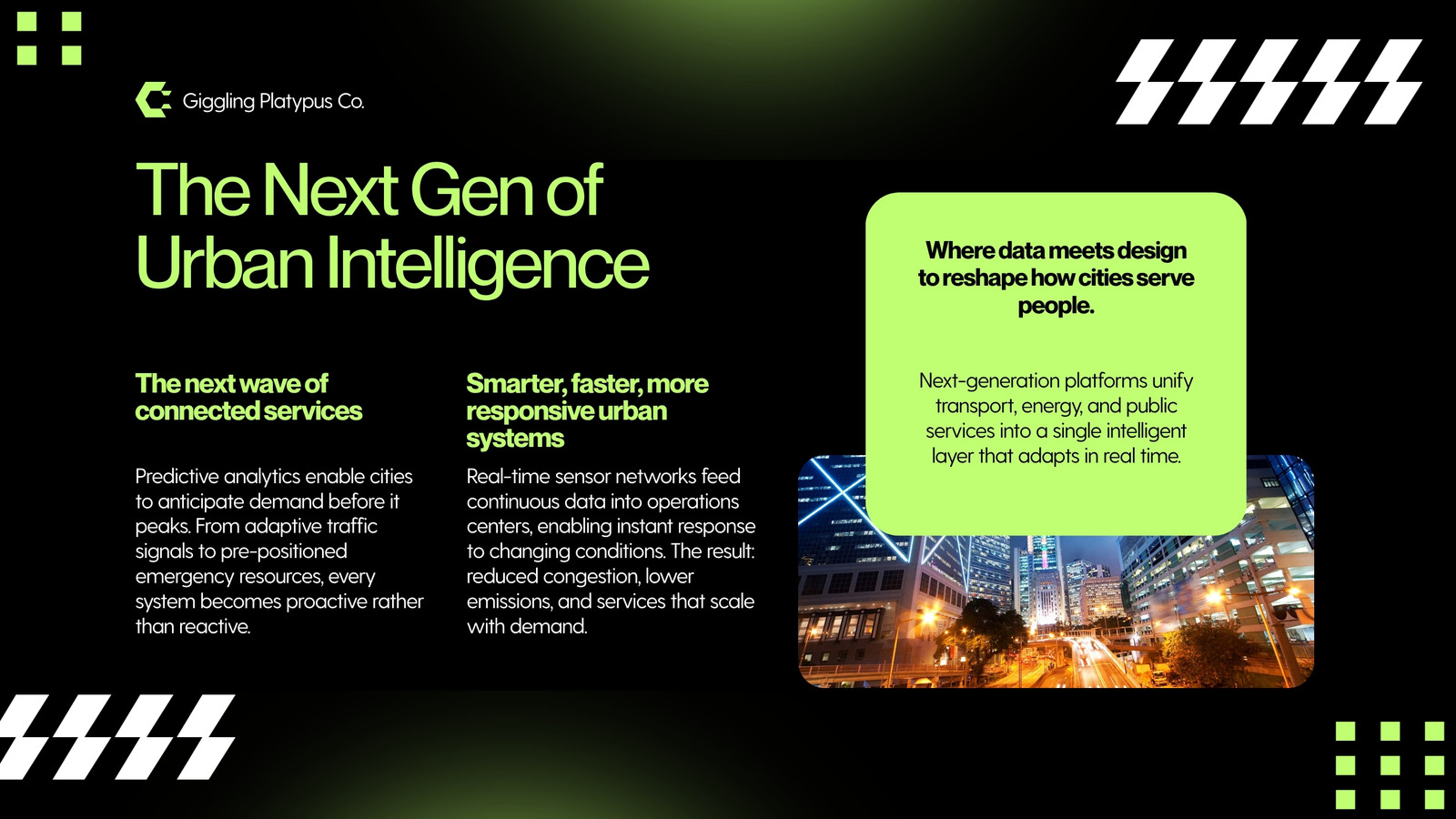 Giggling Platypus Co.

The Next Gen of Urban Intelligence

The next wave of connected services

Predictive analytics enable cities to anticipate demand before it peaks. From adaptive traffic signals to pre-positioned emergency resources, every system becomes proactive rather than reactive.

Smarter, faster, more responsive urban systems

Real-time sensor networks feed continuous data into operations centers, enabling instant response to changing conditions. The result: reduced congestion, lower emissions, and services that scale with demand.

Where data meets design to reshape how cities serve people.

Next-generation platforms unify transport, energy, and public services into a single intelligent layer that adapts in real time.